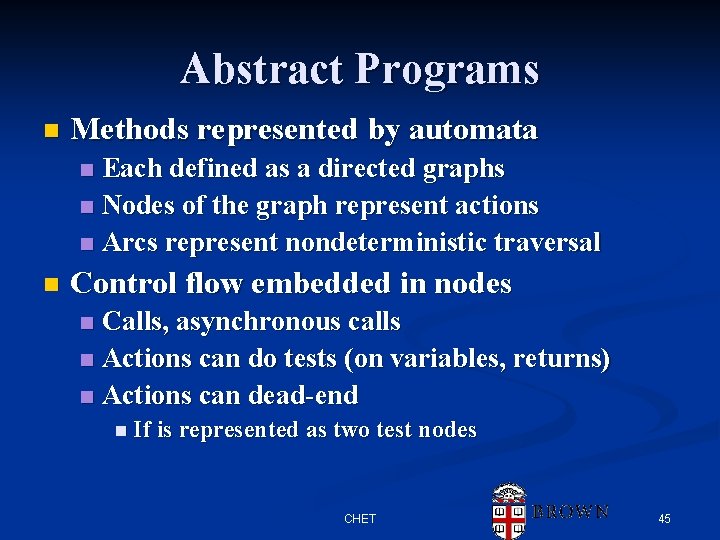 Abstract Programs

Methods represented by automata

Each defined as a directed graphs

Nodes of the graph represent actions

Arcs represent nondeterministic traversal

Control flow embedded in nodes

Calls, asynchronous calls

Actions can do tests (on variables, returns)

Actions can dead-end

If is represented as two test nodes

CHET

BROWN

45